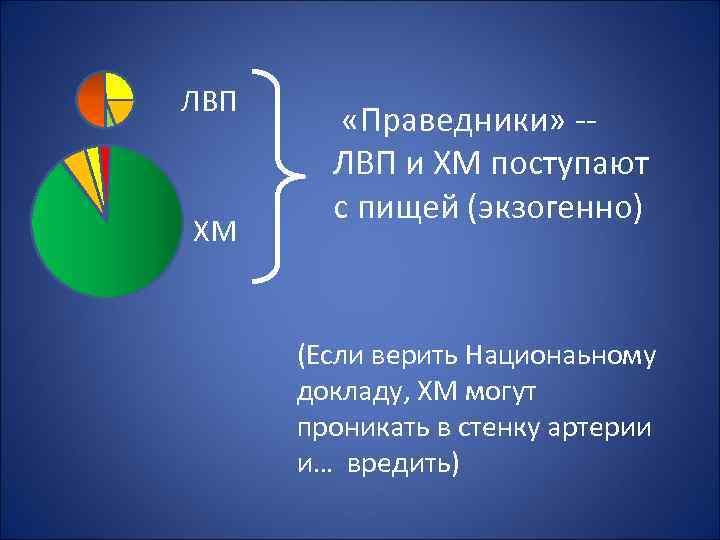 ЛВП

ХМ

«Праведники» -- ЛВП и ХМ поступают с пищей (экзогенно)

(Если верить Национаьному докладу, ХМ могут проникать в стенку артерии и… вредить)